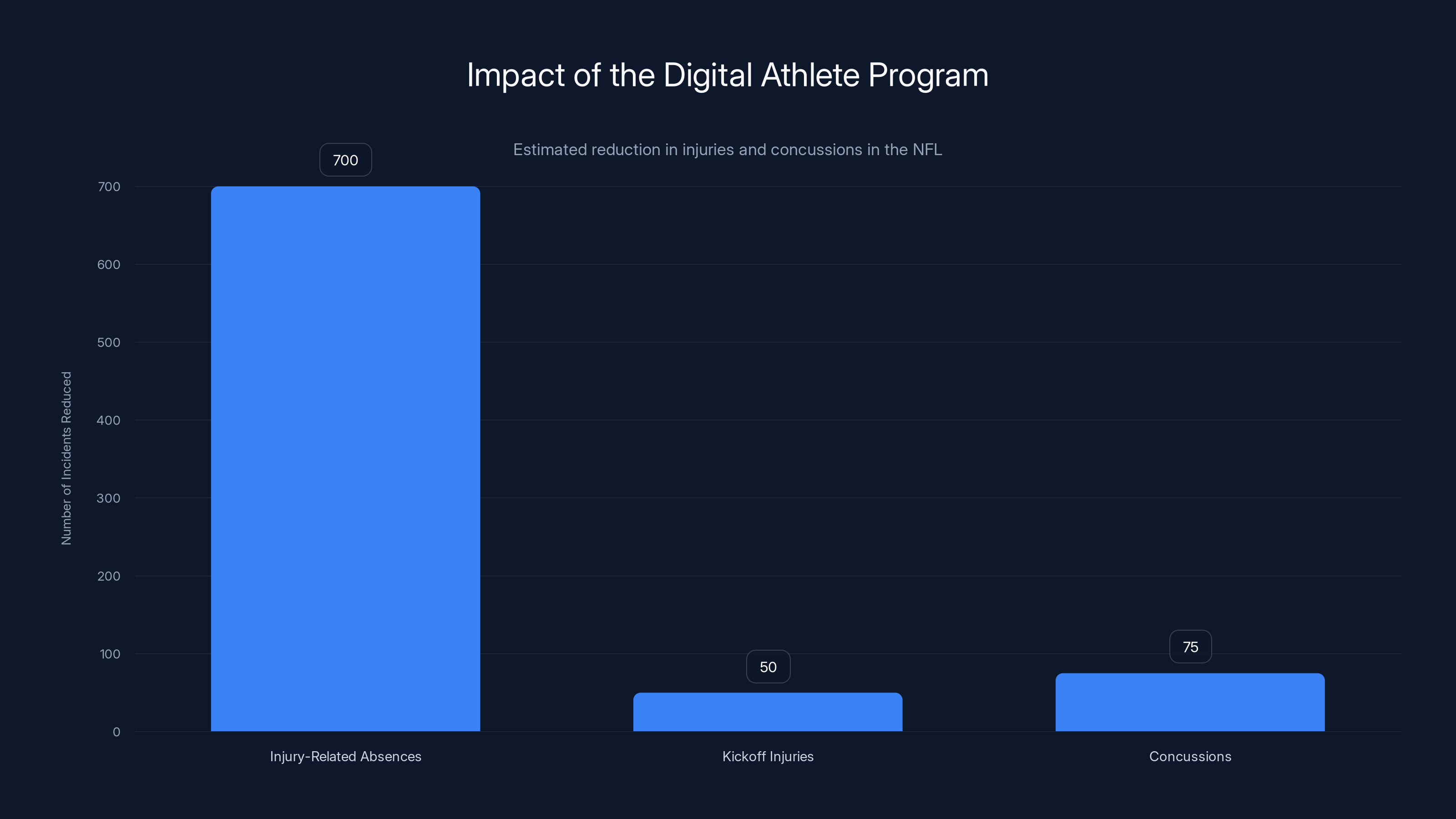 Impact of the Digital Athlete Program

Estimated reduction in injuries and concussions in the NFL

Number of Incidents Reduced

700
600
500
400
300
200
100
0

700
50
75

Injury-Related Absences
Kickoff Injuries
Concussions